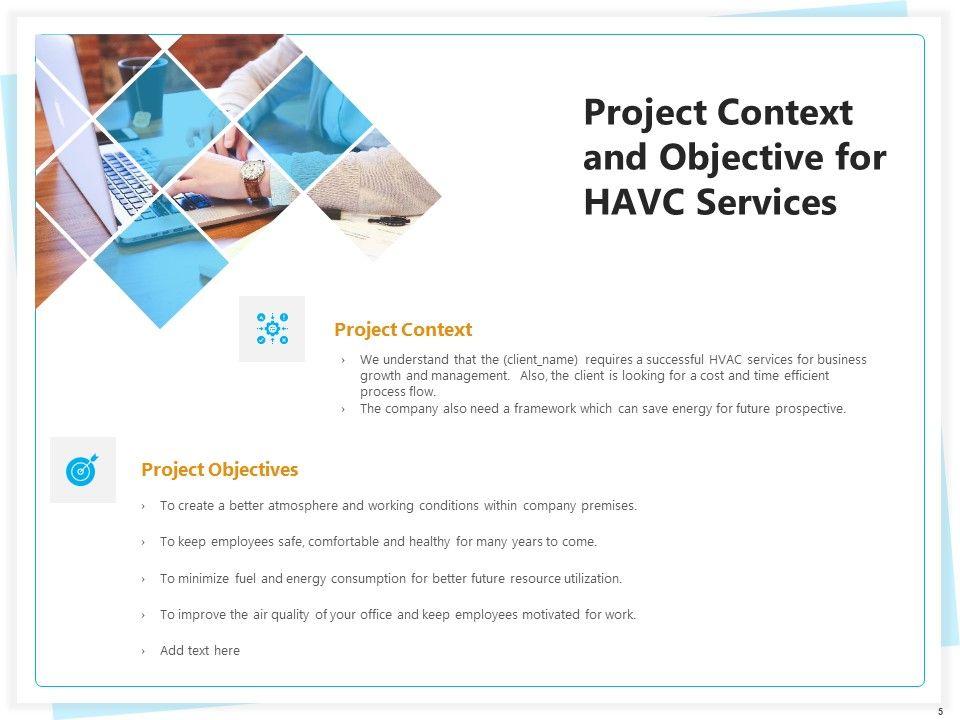 Project Context and Objective for HAVC Services

Project Context

› We understand that the (client_name) requires a successful HVAC services for business growth and management. Also, the client is looking for a cost and time efficient process flow.
› The company also need a framework which can save energy for future prospective.

Project Objectives

› To create a better atmosphere and working conditions within company premises.

› To keep employees safe, comfortable and healthy for many years to come.

› To minimize fuel and energy consumption for better future resource utilization.

› To improve the air quality of your office and keep employees motivated for work.

› Add text here

5